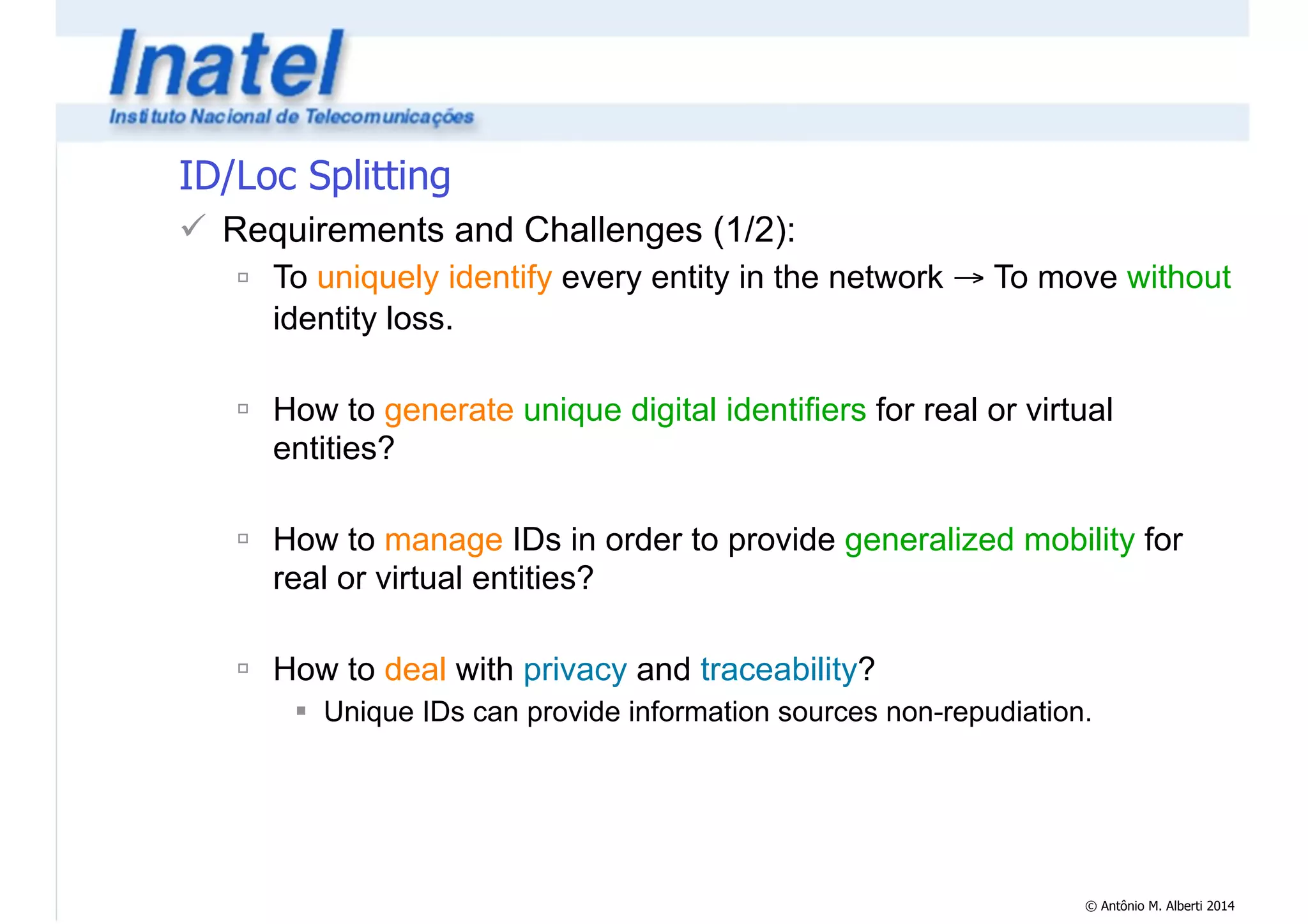 Inatel
Instituto Nacional de Telecomunicações

ID/Loc Splitting

✓ Requirements and Challenges (1/2):

▫ To uniquely identify every entity in the network → To move without identity loss.

▫ How to generate unique digital identifiers for real or virtual entities?

▫ How to manage IDs in order to provide generalized mobility for real or virtual entities?

▫ How to deal with privacy and traceability?

▪ Unique IDs can provide information sources non-repudiation.

© Antônio M. Alberti 2014